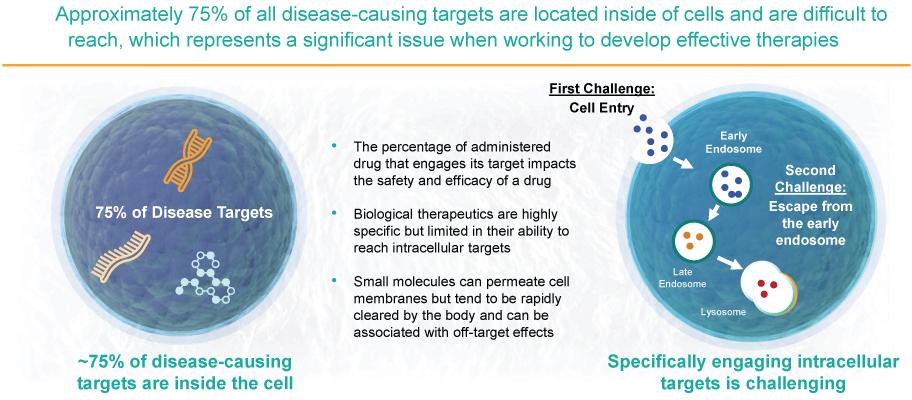 Approximately 75% of all disease-causing targets are located inside of cells and are difficult to reach, which represents a significant issue when working to develop effective therapies

75% of Disease Targets

~75% of disease-causing targets are inside the cell

• The percentage of administered drug that engages its target impacts the safety and efficacy of a drug

• Biological therapeutics are highly specific but limited in their ability to reach intracellular targets

• Small molecules can permeate cell membranes but tend to be rapidly cleared by the body and can be associated with off-target effects

First Challenge: Cell Entry

Early Endosome

Second Challenge: Escape from the early endosome

Late Endosome

Lysosome

Specifically engaging intracellular targets is challenging